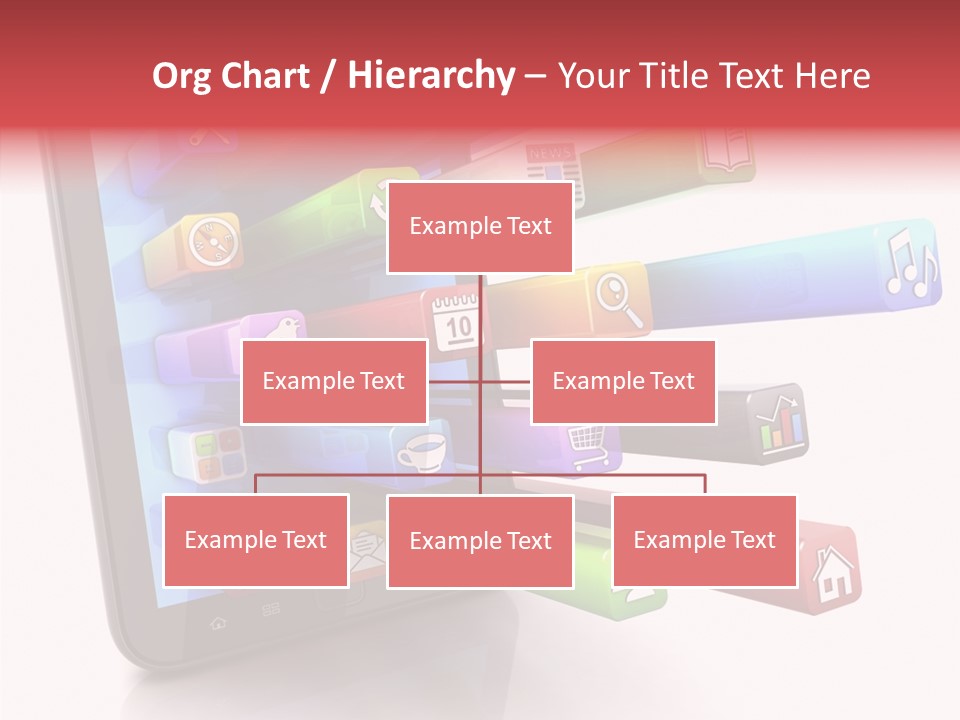 Org Chart / Hierarchy – Your Title Text Here

Example Text

Example Text

Example Text

Example Text

Example Text

Example Text

NEWS

10